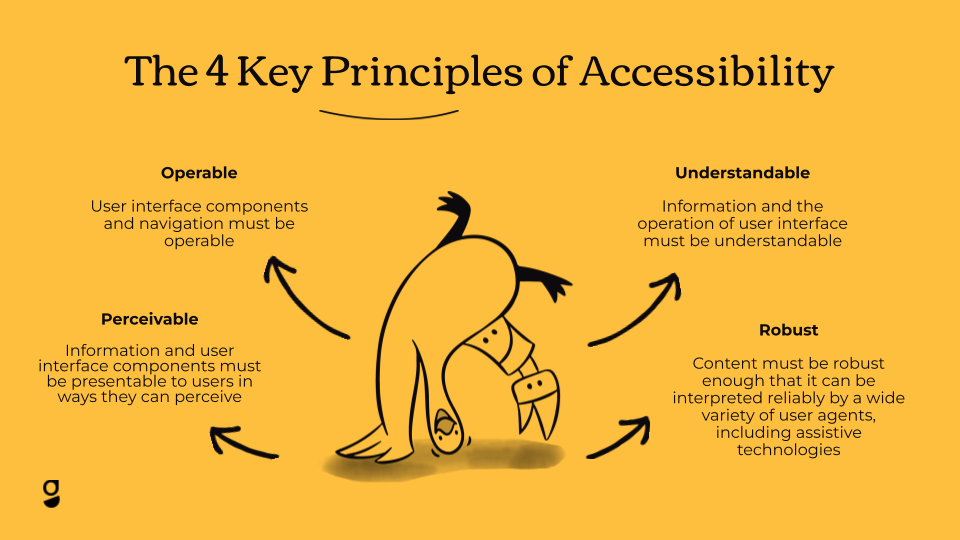 The 4 Key Principles of Accessibility

Operable

User interface components and navigation must be operable

Perceivable

Information and user interface components must be presentable to users in ways they can perceive

Understandable

Information and the operation of user interface must be understandable

Robust

Content must be robust enough that it can be interpreted reliably by a wide variety of user agents, including assistive technologies

g